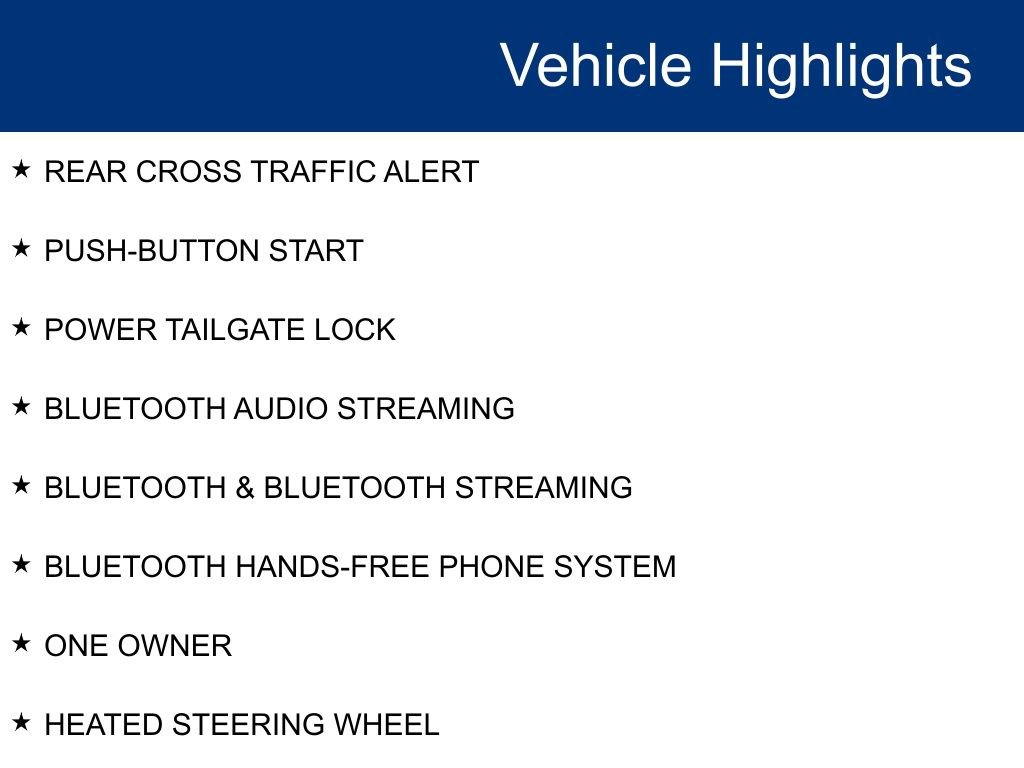 Vehicle Highlights

★ REAR CROSS TRAFFIC ALERT

★ PUSH-BUTTON START

★ POWER TAILGATE LOCK

★ BLUETOOTH AUDIO STREAMING

★ BLUETOOTH & BLUETOOTH STREAMING

★ BLUETOOTH HANDS-FREE PHONE SYSTEM

★ ONE OWNER

★ HEATED STEERING WHEEL